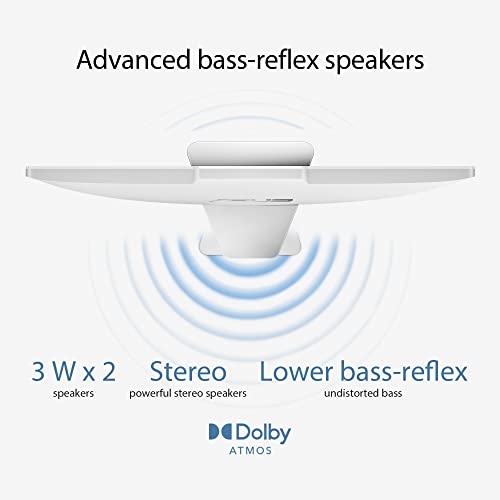 Advanced bass-reflex speakers

3 W x 2
speakers

Stereo
powerful stereo speakers

Lower bass-reflex
undistorted bass

Dolby
ATMOS